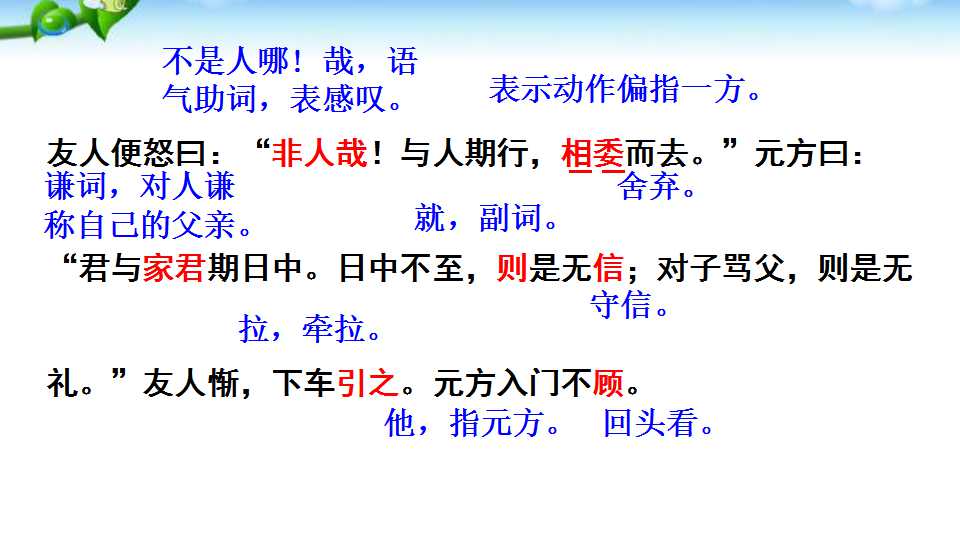 不是人哪！哉，语气助词，表感叹。

表示动作偏指一方。

友人便怒曰：“非人哉！与人期行，相委而去。”元方曰：

谦词，对人谦称自己的父亲。

舍弃。

就，副词。

“君与家君期日中。日中不至，则是无信；对子骂父，则是无

守信。

拉，牵拉。

礼。”友人惭，下车引之。元方入门不顾。

他，指元方。

回头看。